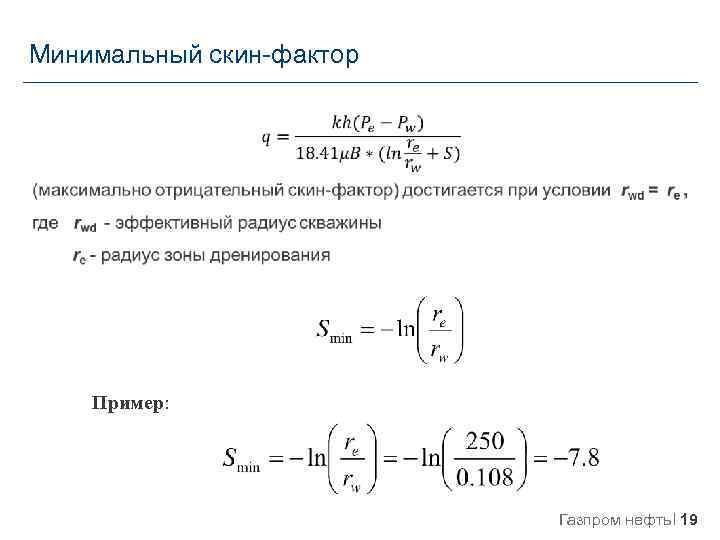 Минимальный скин-фактор

$q = \frac{kh(P_e - P_w)}{18.41\mu B * (ln\frac{r_e}{r_w} + S)}$

(максимально отрицательный скин-фактор) достигается при условии $r_{wd} = r_e$ ,

где $r_{wd}$ - эффективный радиус скважины

$r_e$ - радиус зоны дренирования

$S_{\min} = -\ln\left(\frac{r_e}{r_w}\right)$

Пример:

$S_{\min} = -\ln\left(\frac{r_e}{r_w}\right) = -\ln\left(\frac{250}{0.108}\right) = -7.8$

Газпром нефть | 19